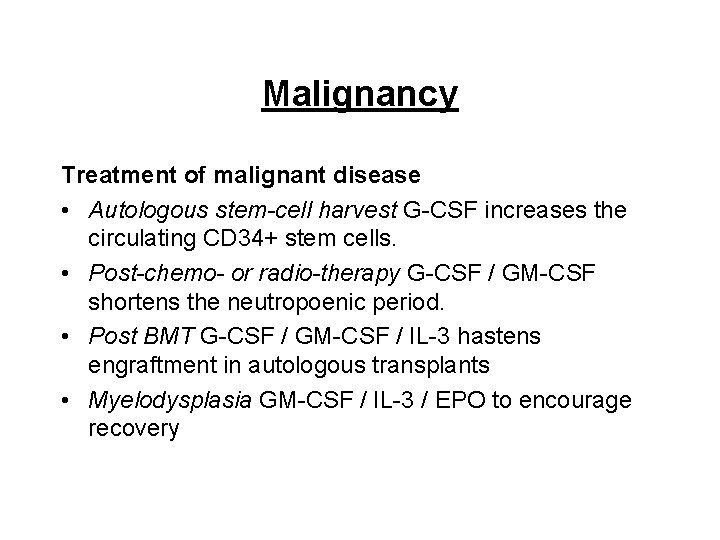 Malignancy

Treatment of malignant disease

• Autologous stem-cell harvest G-CSF increases the circulating CD34+ stem cells.
• Post-chemo- or radio-therapy G-CSF / GM-CSF shortens the neutropoenic period.
• Post BMT G-CSF / GM-CSF / IL-3 hastens engraftment in autologous transplants
• Myelodysplasia GM-CSF / IL-3 / EPO to encourage recovery